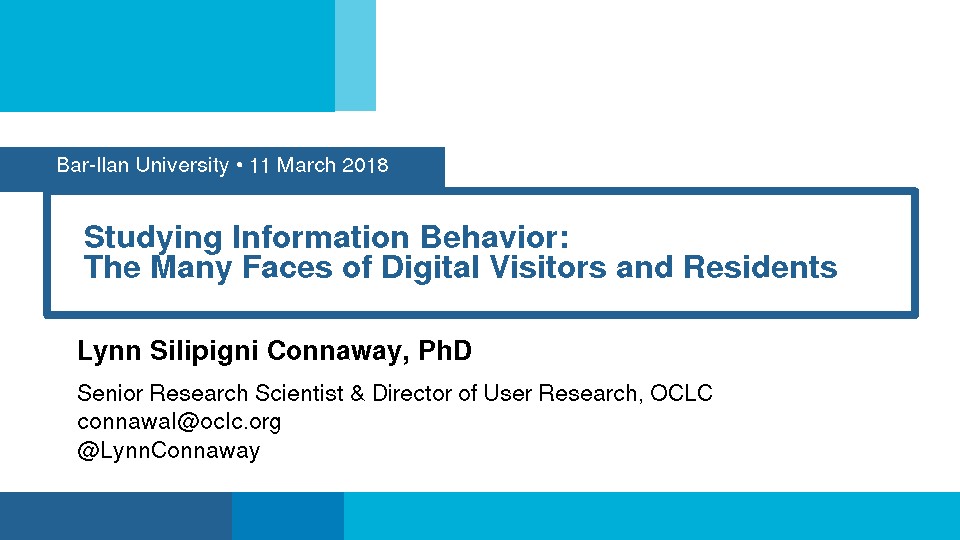 Bar-Ilan University • 11 March 2018

Studying Information Behavior:
The Many Faces of Digital Visitors and Residents

Lynn Silipigni Connaway, PhD

Senior Research Scientist & Director of User Research, OCLC
connawal@oclc.org
@LynnConnaway